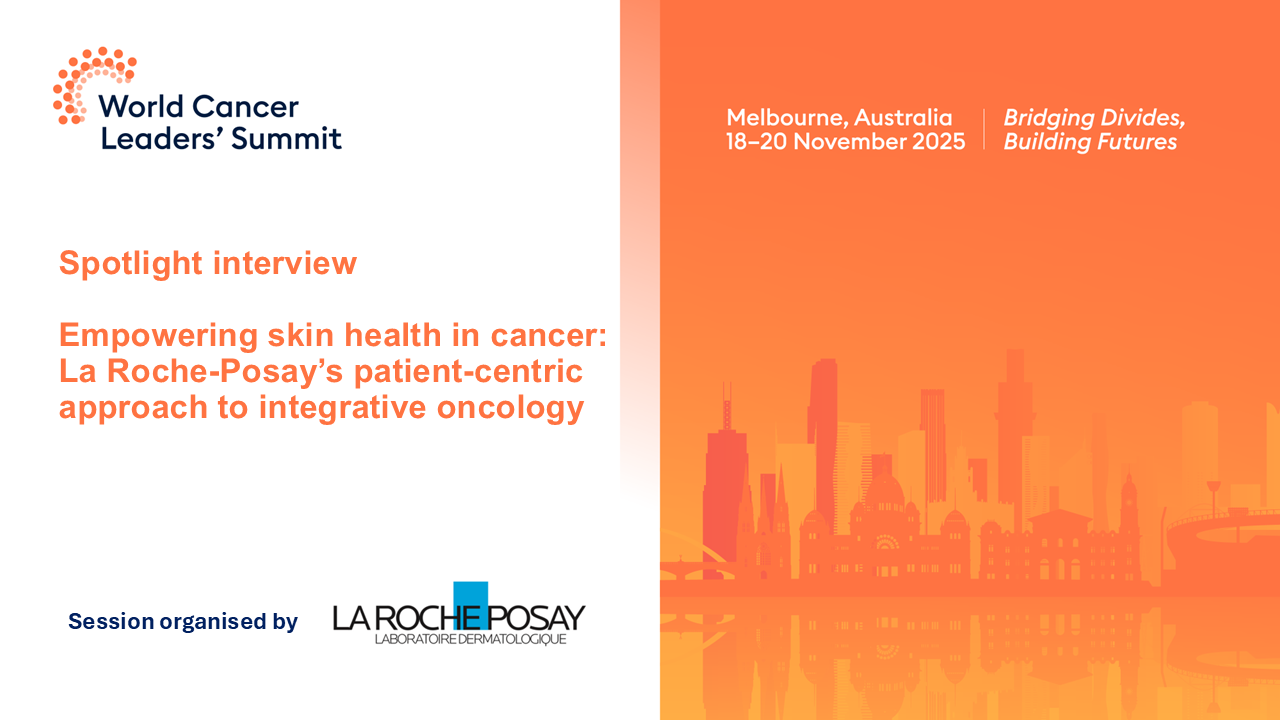 World Cancer Leaders' Summit

Melbourne, Australia
18–20 November 2025

Bridging Divides, Building Futures

Spotlight interview

Empowering skin health in cancer: La Roche-Posay's patient-centric approach to integrative oncology

Session organised by

LA ROCHE POSAY
LABORATOIRE DERMATOLOGIQUE